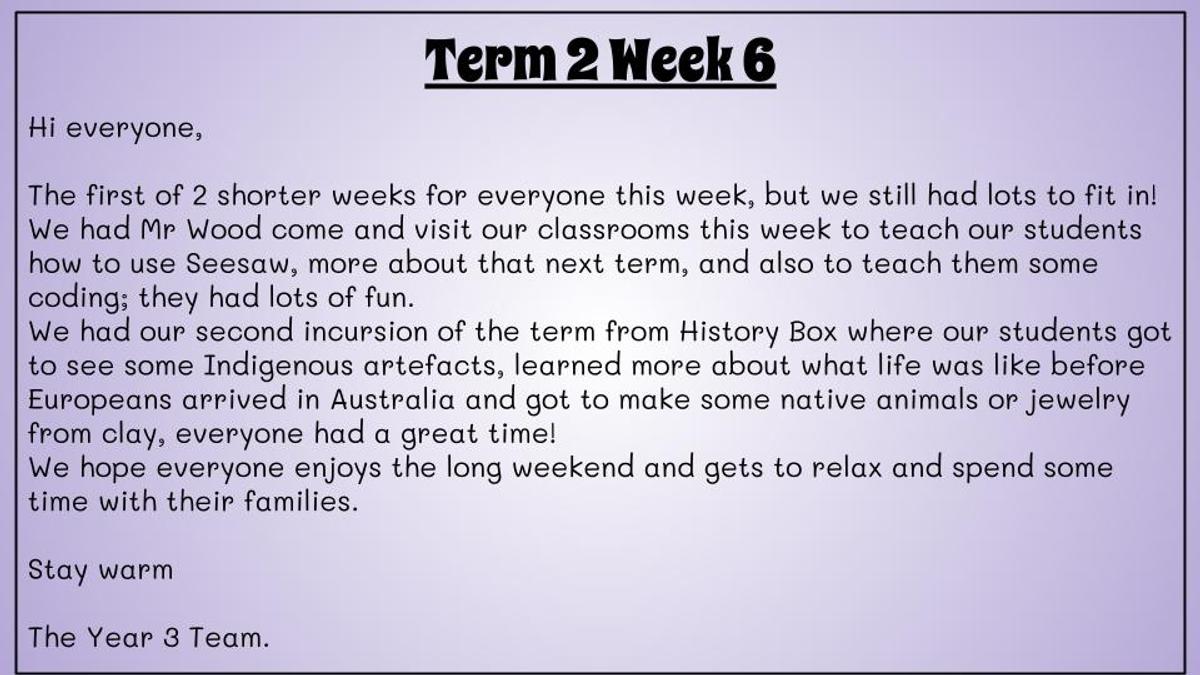 Term 2 Week 6

Hi everyone,

The first of 2 shorter weeks for everyone this week, but we still had lots to fit in! We had Mr Wood come and visit our classrooms this week to teach our students how to use Seesaw, more about that next term, and also to teach them some coding; they had lots of fun.
We had our second incursion of the term from History Box where our students got to see some Indigenous artefacts, learned more about what life was like before Europeans arrived in Australia and got to make some native animals or jewelry from clay, everyone had a great time!
We hope everyone enjoys the long weekend and gets to relax and spend some time with their families.

Stay warm

The Year 3 Team.